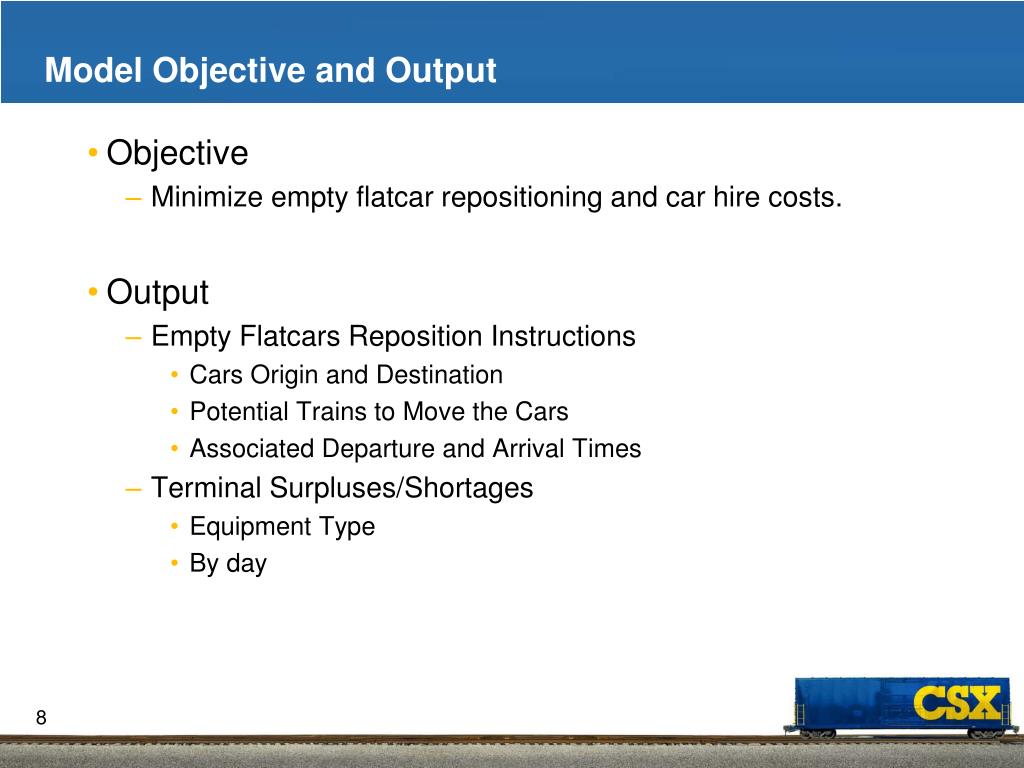 Model Objective and Output

• Objective
– Minimize empty flatcar repositioning and car hire costs.

• Output
– Empty Flatcars Reposition Instructions
• Cars Origin and Destination
• Potential Trains to Move the Cars
• Associated Departure and Arrival Times
– Terminal Surpluses/Shortages
• Equipment Type
• By day

8

CSX